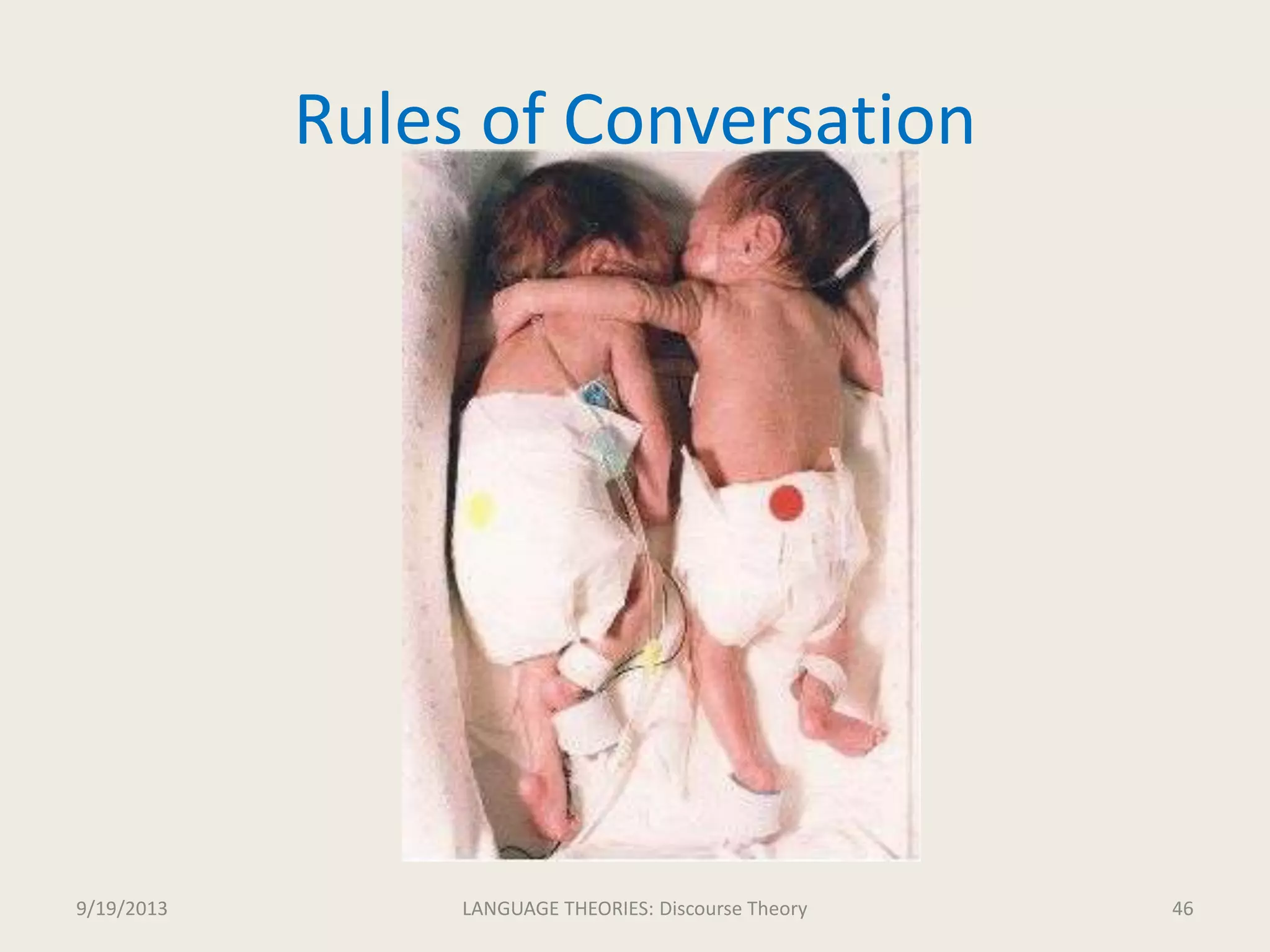 Rules of Conversation

9/19/2013

LANGUAGE THEORIES: Discourse Theory

46